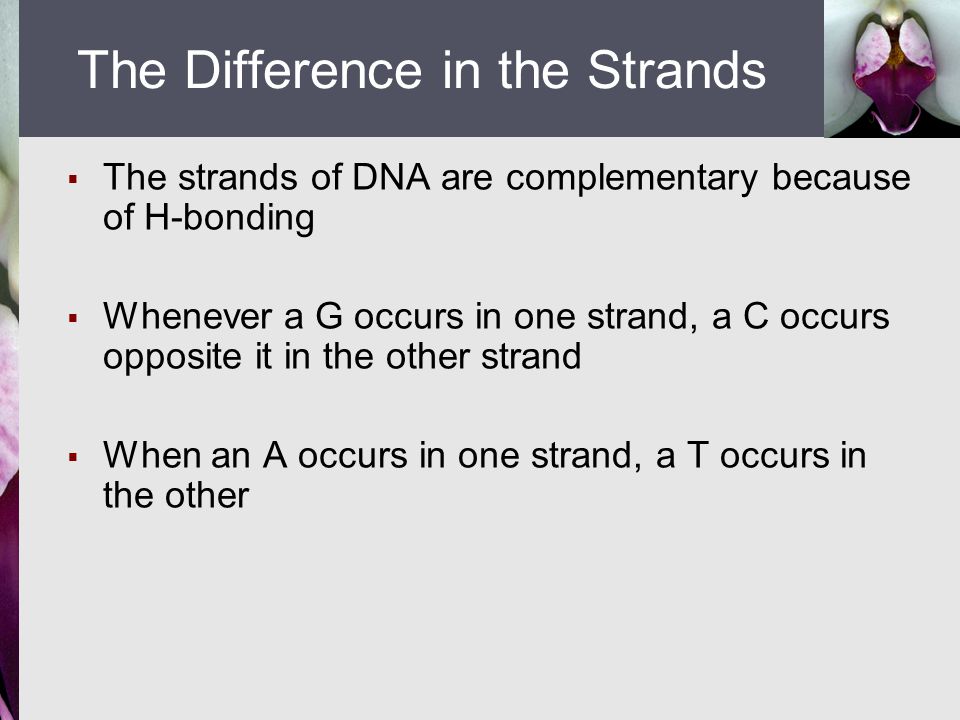 The Difference in the Strands

▪ The strands of DNA are complementary because of H-bonding

▪ Whenever a G occurs in one strand, a C occurs opposite it in the other strand

▪ When an A occurs in one strand, a T occurs in the other